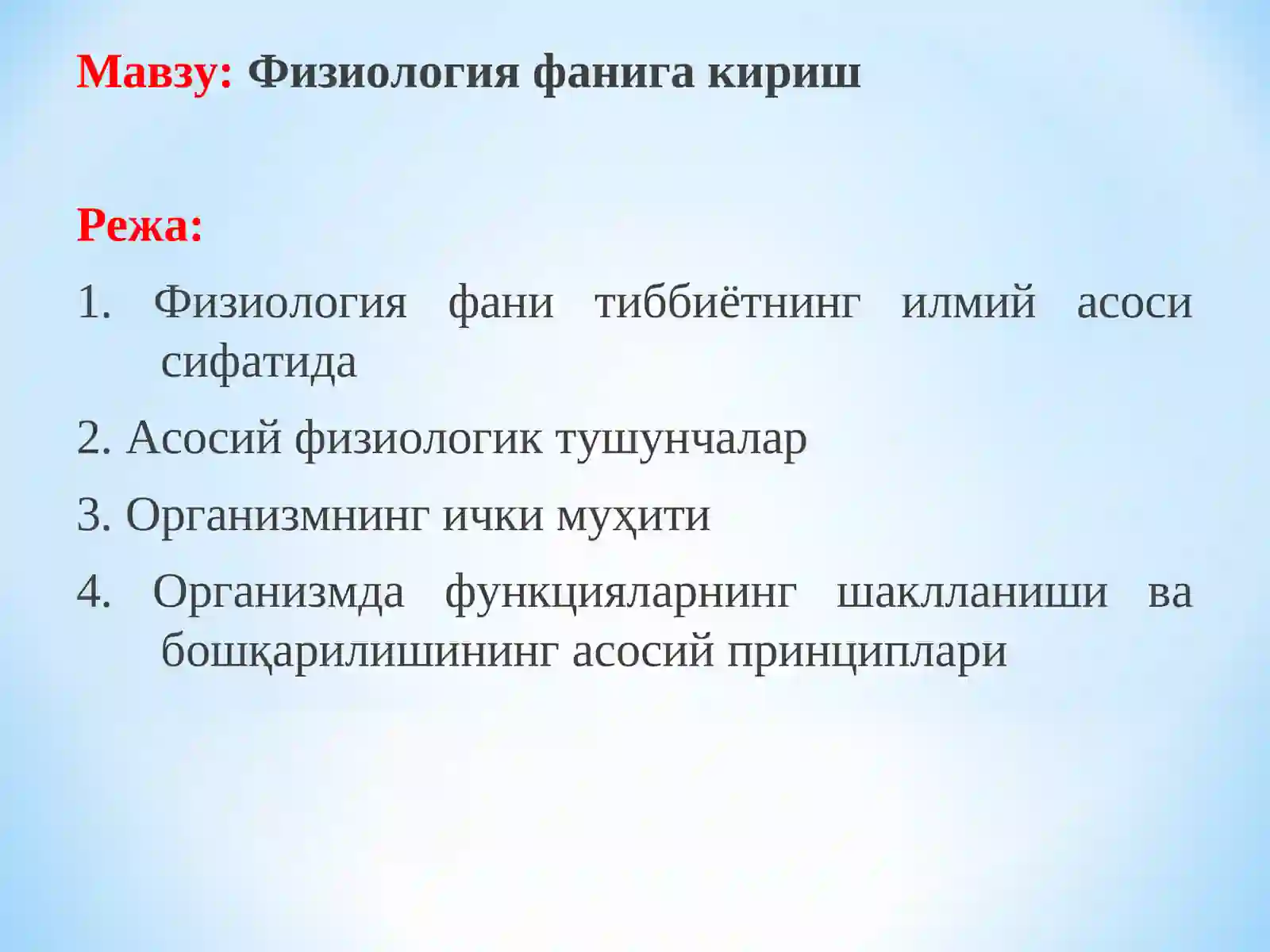 Мавзу: Физиология фанига кириш

Режа:

1. Физиология фани тиббиётнинг илмий асоси сифатида

2. Асосий физиологик тушунчалар

3. Организмнинг ички муҳити

4. Организмда функцияларнинг шаклланиши ва бошқарилишининг асосий принциплари